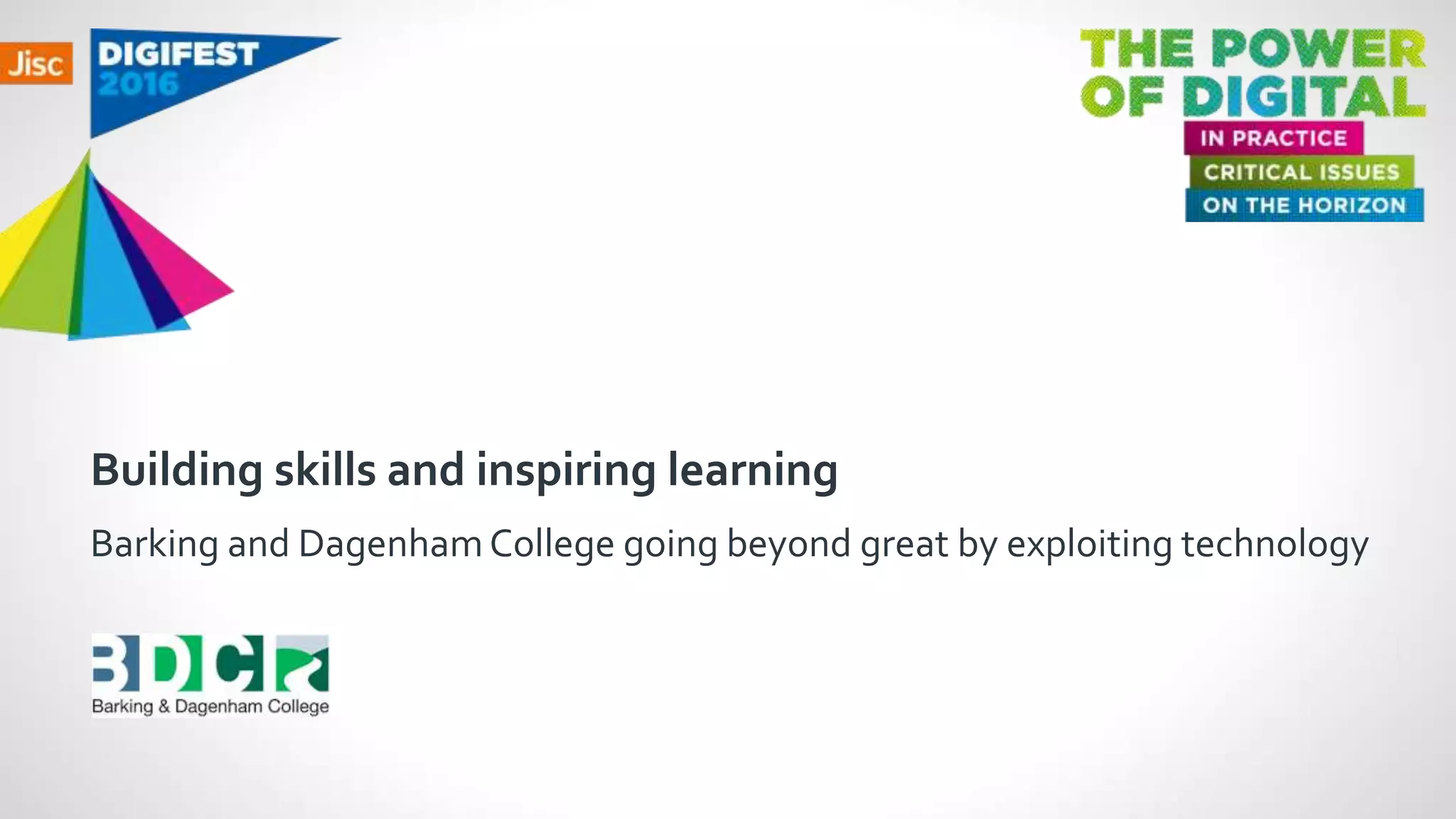 Jisc

DIGIFEST 2016

THE POWER OF DIGITAL

IN PRACTICE

CRITICAL ISSUES

ON THE HORIZON

Building skills and inspiring learning

Barking and Dagenham College going beyond great by exploiting technology

BDC

Barking & Dagenham College